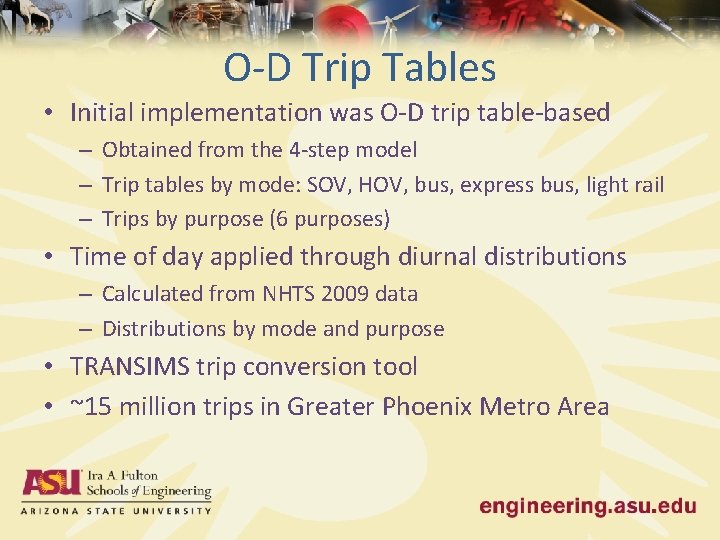 O-D Trip Tables

• Initial implementation was O-D trip table-based
– Obtained from the 4-step model
– Trip tables by mode: SOV, HOV, bus, express bus, light rail
– Trips by purpose (6 purposes)

• Time of day applied through diurnal distributions
– Calculated from NHTS 2009 data
– Distributions by mode and purpose

• TRANSIMS trip conversion tool

• ~15 million trips in Greater Phoenix Metro Area

ASU Ira A. Fulton Schools of Engineering
ARIZONA STATE UNIVERSITY

engineering.asu.edu